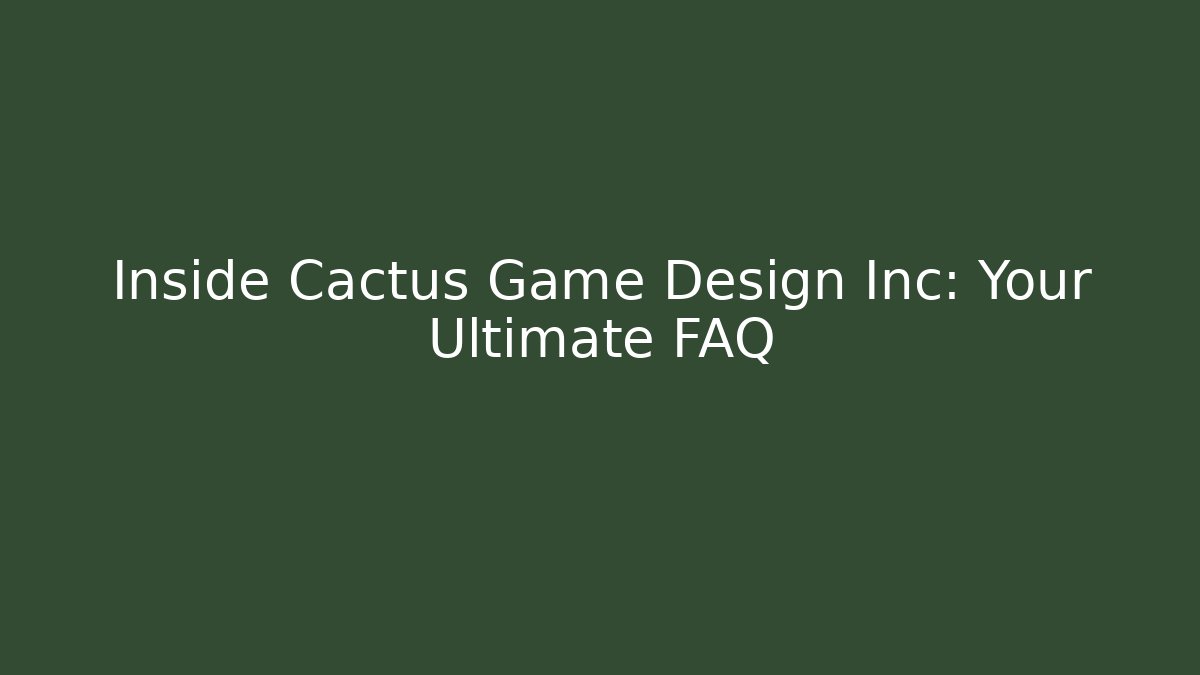 Inside Cactus Game Design Inc: Your Ultimate FAQ